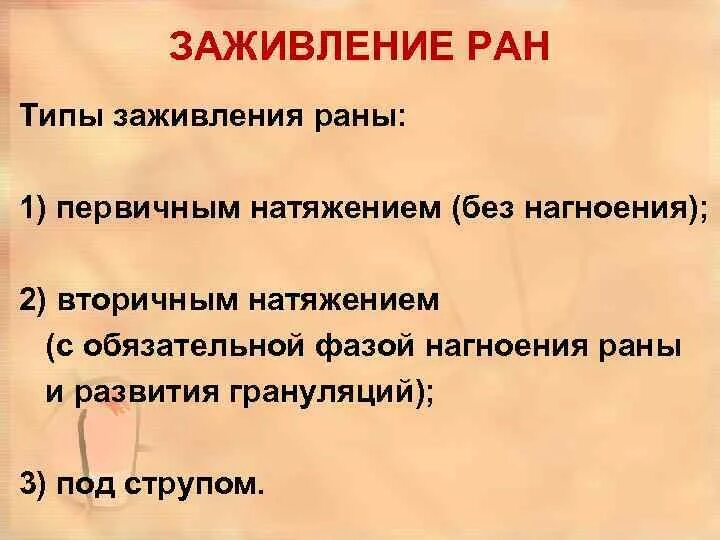 ЗАЖИВЛЕНИЕ РАН

Типы заживления раны:

1) первичным натяжением (без нагноения);

2) вторичным натяжением (с обязательной фазой нагноения раны и развития грануляций);

3) под струпом.